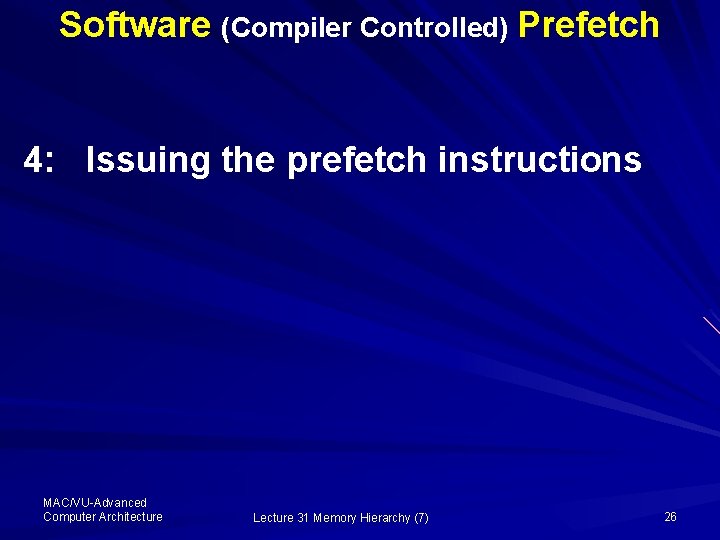 Software (Compiler Controlled) Prefetch

4: Issuing the prefetch instructions

MAC/VU-Advanced Computer Architecture

Lecture 31 Memory Hierarchy (7)

26